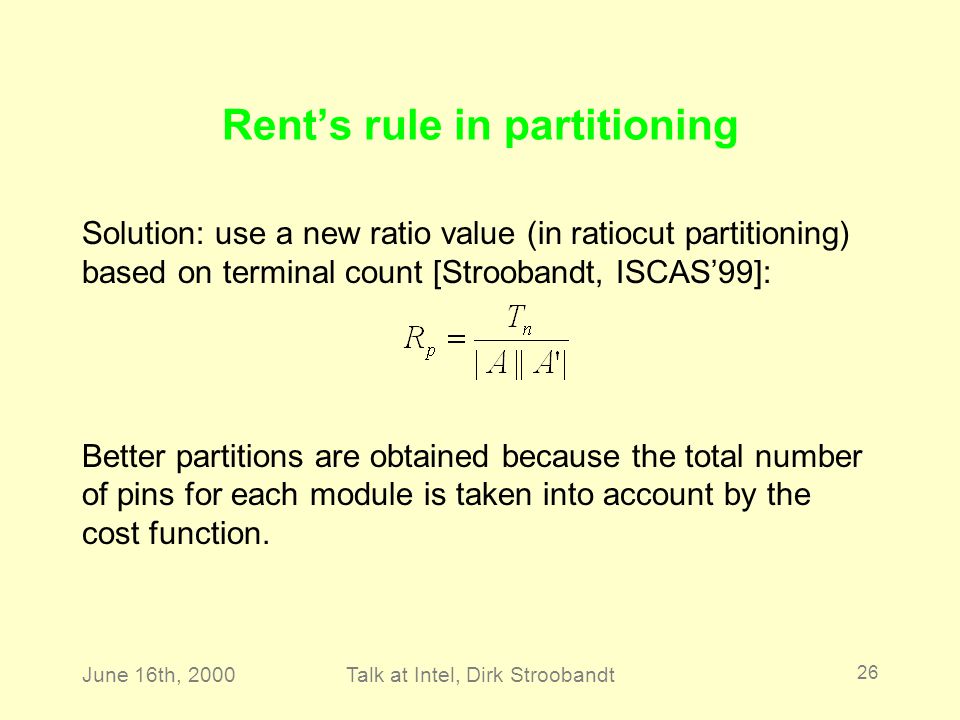 Rent’s rule in partitioning

Solution: use a new ratio value (in ratiocut partitioning) based on terminal count [Stroobandt, ISCAS’99]:

$R_p = \frac{T_n}{|A||A'|}$

Better partitions are obtained because the total number of pins for each module is taken into account by the cost function.

June 16th, 2000 Talk at Intel, Dirk Stroobandt 26